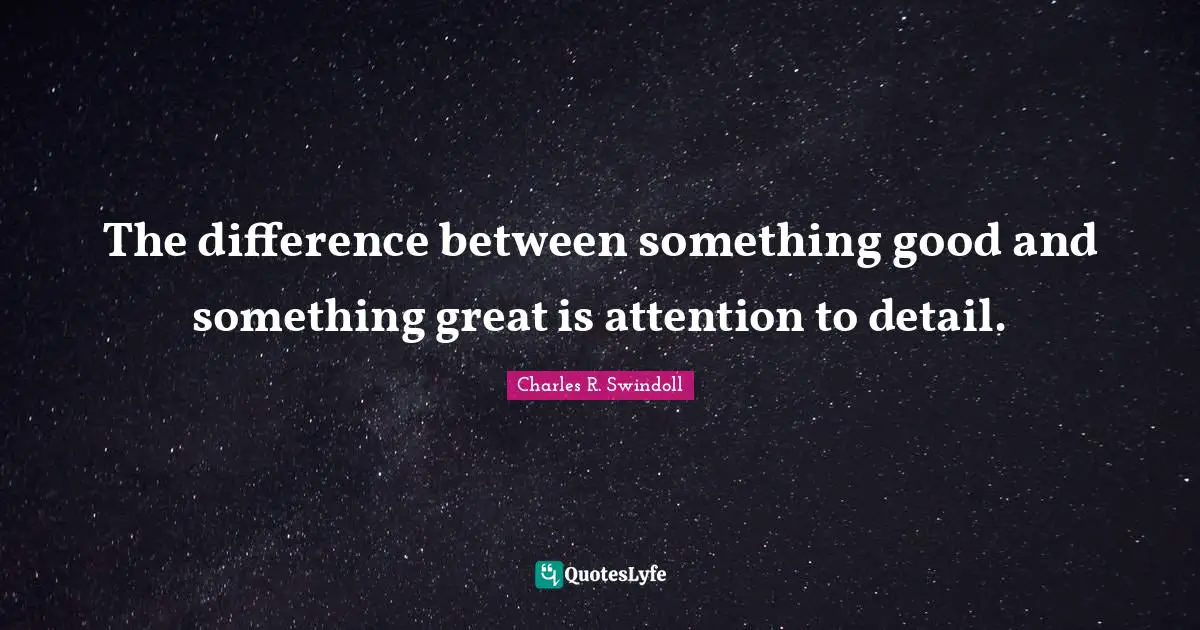 The difference between something good and something great is attention to detail.

Charles R. Swindoll

QuotesLyfe